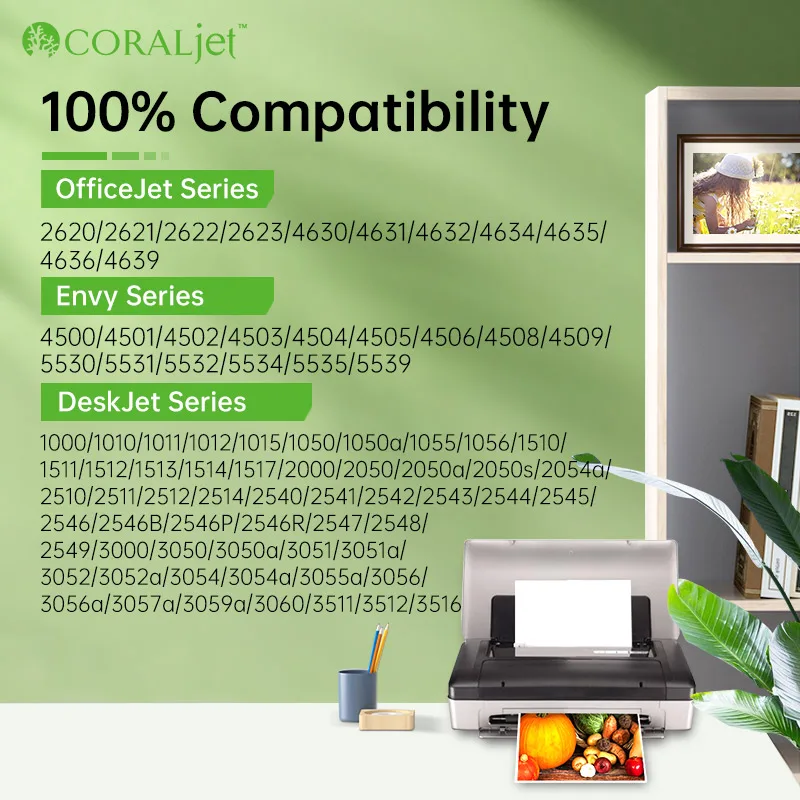 CORALjet™

100% Compatibility

OfficeJet Series

2620/2621/2622/2623/4630/4631/4632/4634/4635/4636/4639

Envy Series

4500/4501/4502/4503/4504/4505/4506/4508/4509/5530/5531/5532/5534/5535/5539

DeskJet Series

1000/1010/1011/1012/1015/1050/1050a/1055/1056/1510/1511/1512/1513/1514/1517/2000/2050/2050a/2050s/2054a/2510/2511/2512/2514/2540/2541/2542/2543/2544/2545/2546/2546B/2546P/2546R/2547/2548/2549/3000/3050/3050a/3051/3051a/3052/3052a/3054/3054a/3055a/3056/3056a/3057a/3059a/3060/3511/3512/3516